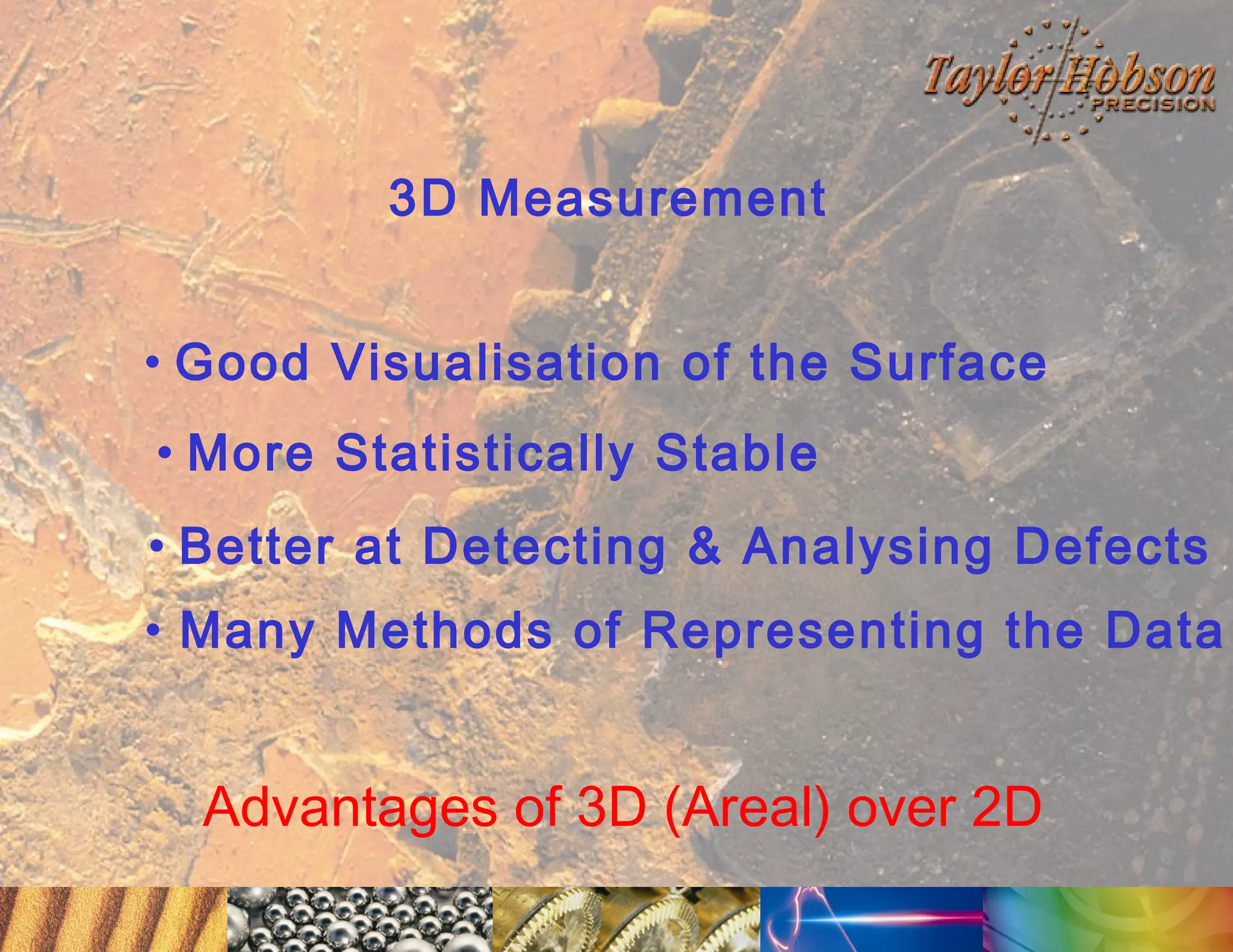 Taylor Hobson
PRECISION

3D Measurement

• Good Visualisation of the Surface

• More Statistically Stable

• Better at Detecting & Analysing Defects

• Many Methods of Representing the Data

Advantages of 3D (Areal) over 2D